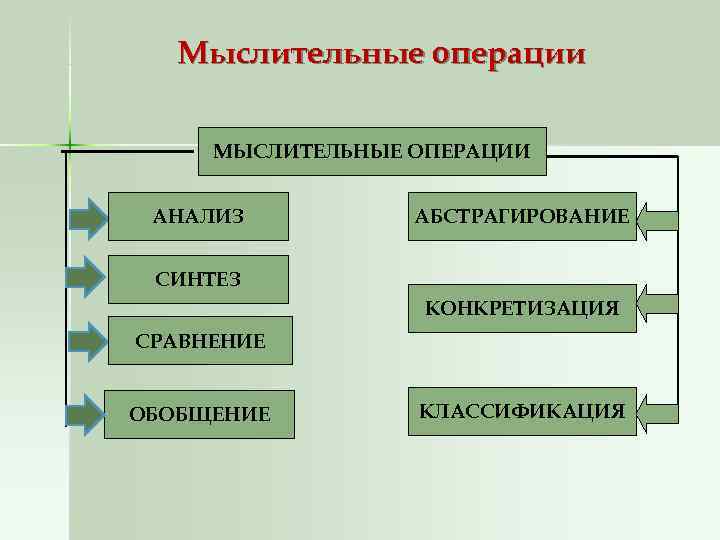 Мыслительные операции

МЫСЛИТЕЛЬНЫЕ ОПЕРАЦИИ

АНАЛИЗ

СИНТЕЗ

СРАВНЕНИЕ

ОБОБЩЕНИЕ

АБСТРАГИРОВАНИЕ

КОНКРЕТИЗАЦИЯ

КЛАССИФИКАЦИЯ